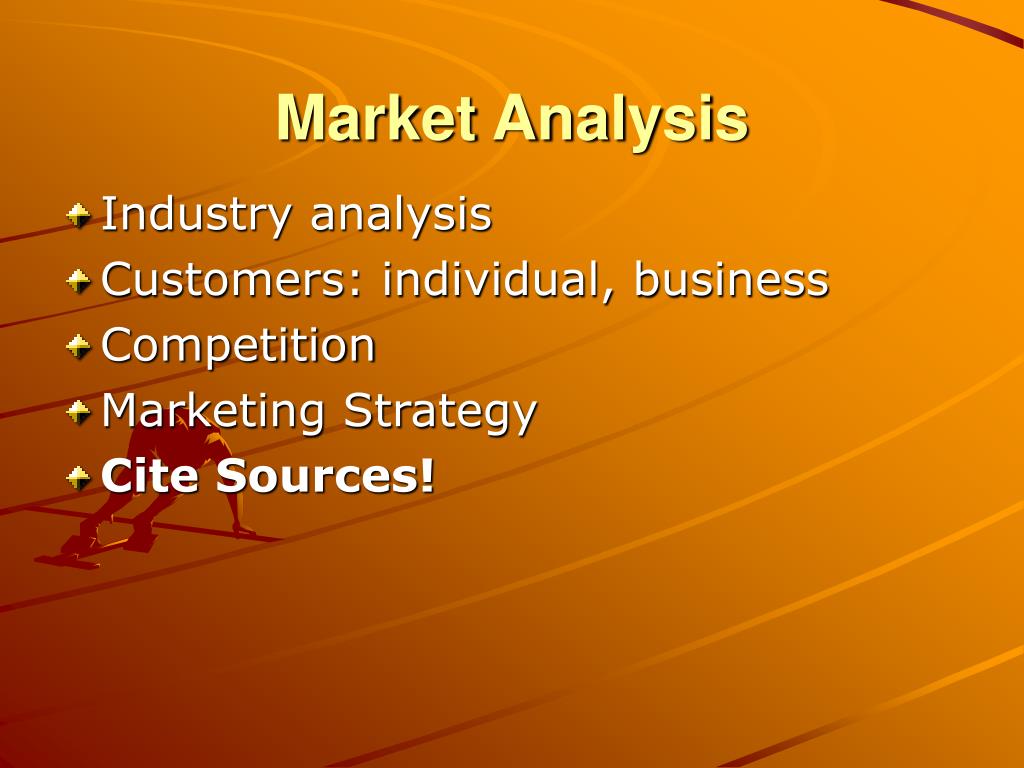 Market Analysis

Industry analysis
Customers: individual, business
Competition
Marketing Strategy
Cite Sources!